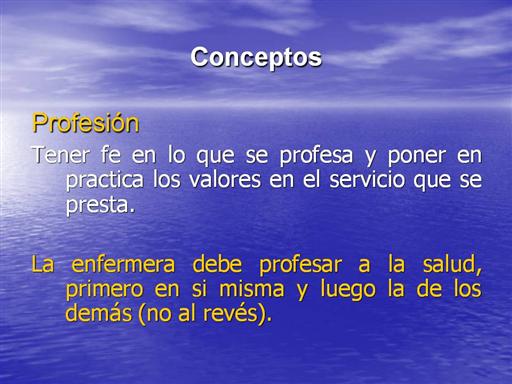 Conceptos

Profesión

Tener fe en lo que se profesa y poner en practica los valores en el servicio que se presta.

La enfermera debe profesar a la salud, primero en si misma y luego la de los demás (no al revés).